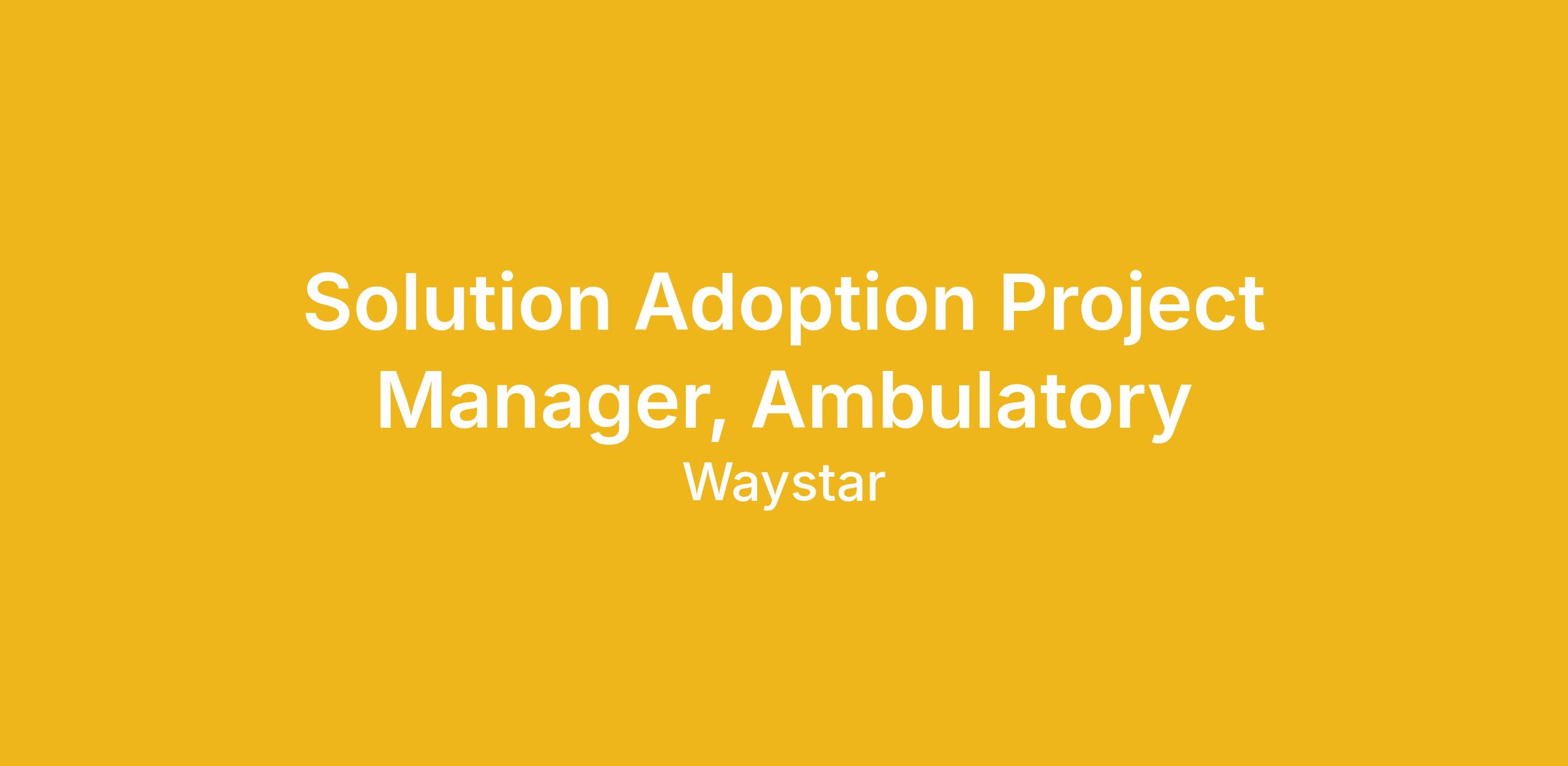 Solution Adoption Project Manager, Ambulatory

Waystar